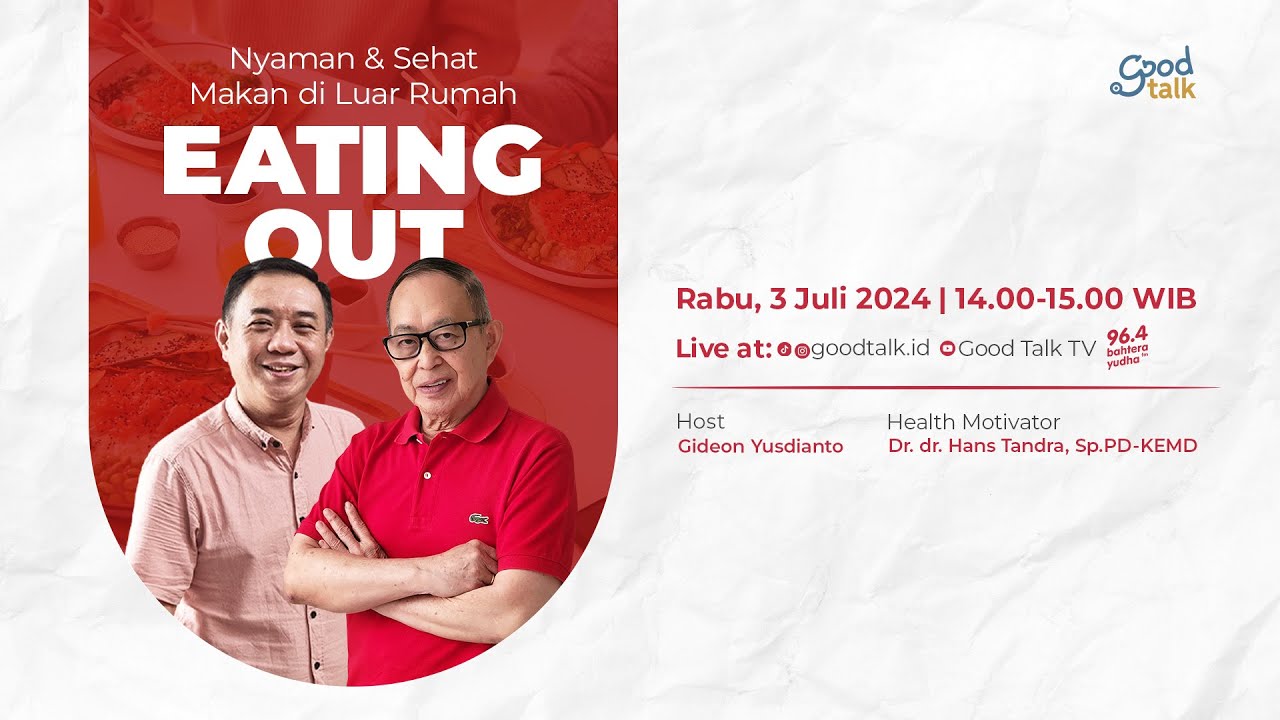 Nyaman & Sehat
Makan di Luar Rumah

EATING OUT

Good talk

Rabu, 3 Juli 2024 | 14.00-15.00 WIB

Live at: goodtalk.id Good Talk TV 96.4 bahtera yudha fm

Host
Gideon Yusdianto

Health Motivator
Dr. dr. Hans Tandra, Sp.PD-KEMD